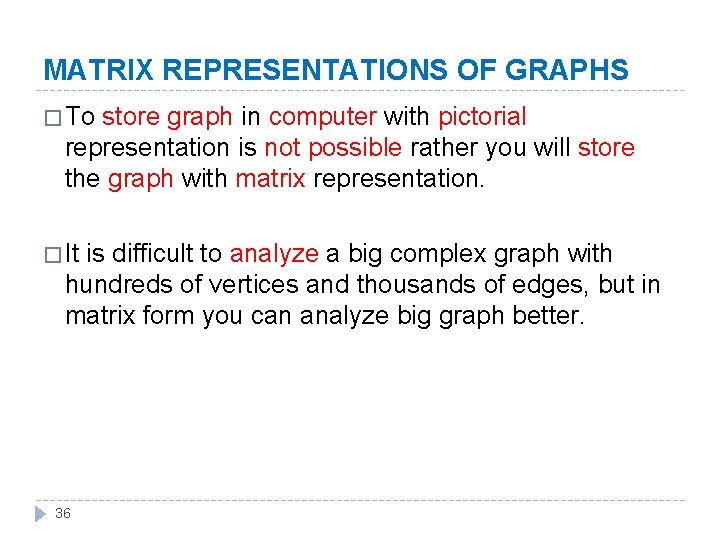 MATRIX REPRESENTATIONS OF GRAPHS

□ To store graph in computer with pictorial representation is not possible rather you will store the graph with matrix representation.

□ It is difficult to analyze a big complex graph with hundreds of vertices and thousands of edges, but in matrix form you can analyze big graph better.

36